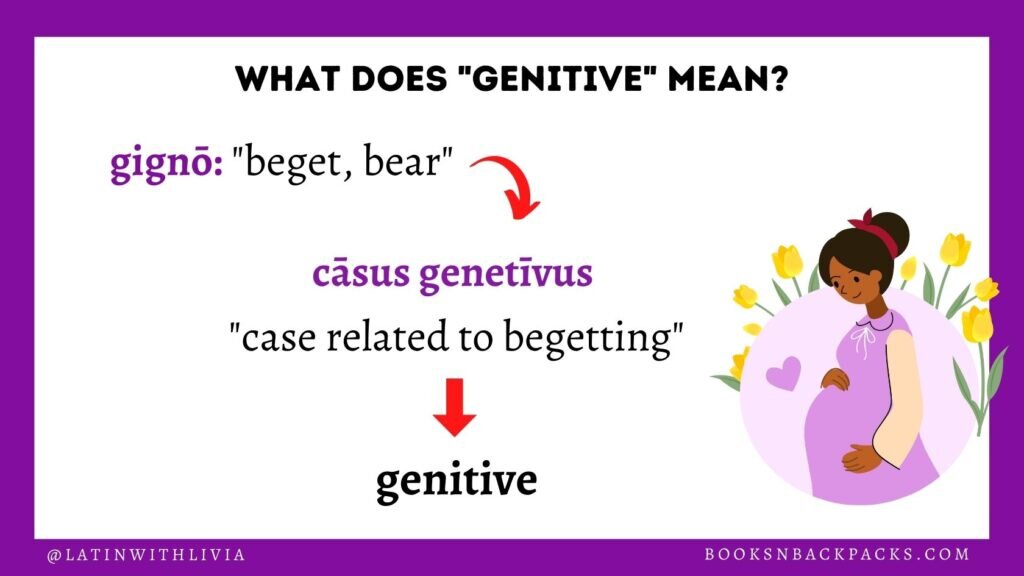 WHAT DOES "GENITIVE" MEAN?

gignō: "beget, bear"

cāsus genetīvus

"case related to begetting"

genitive

@LATINWITHLIVIA

BOOKSNBACKPACKS.COM